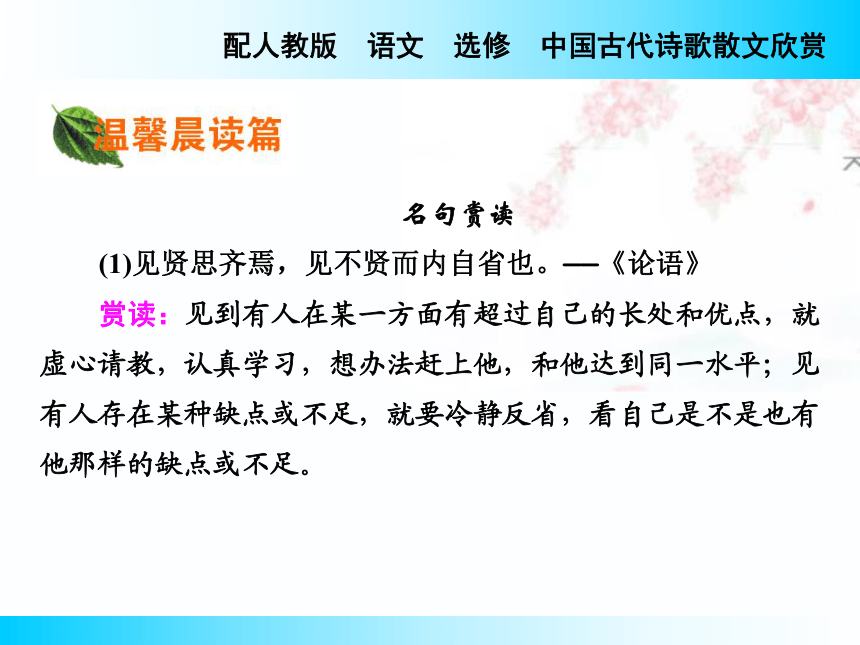 配人教版　语文　选修　中国古代诗歌散文欣赏

温馨晨读篇

名句赏读

(1)见贤思齐焉，见不贤而内自省也。——《论语》

赏读：见到有人在某一方面有超过自己的长处和优点，就虚心请教，认真学习，想办法赶上他，和他达到同一水平；见有人存在某种缺点或不足，就要冷静反省，看自己是不是也有他那样的缺点或不足。